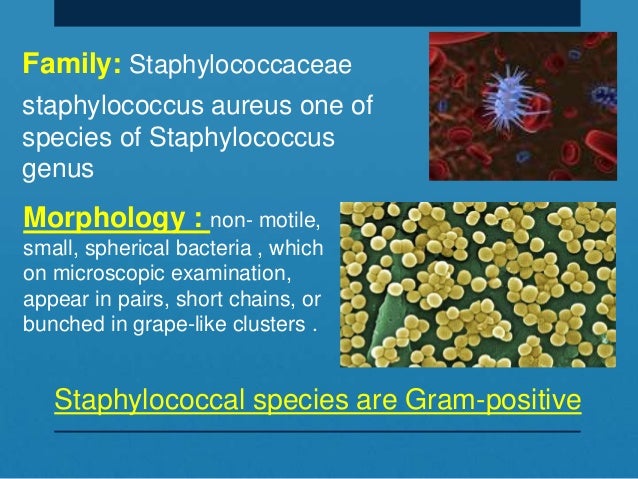 Family: Staphylococcaceae

staphylococcus aureus one of species of Staphylococcus genus

Morphology : non- motile, small, spherical bacteria , which on microscopic examination, appear in pairs, short chains, or bunched in grape-like clusters .

Staphylococcal species are Gram-positive